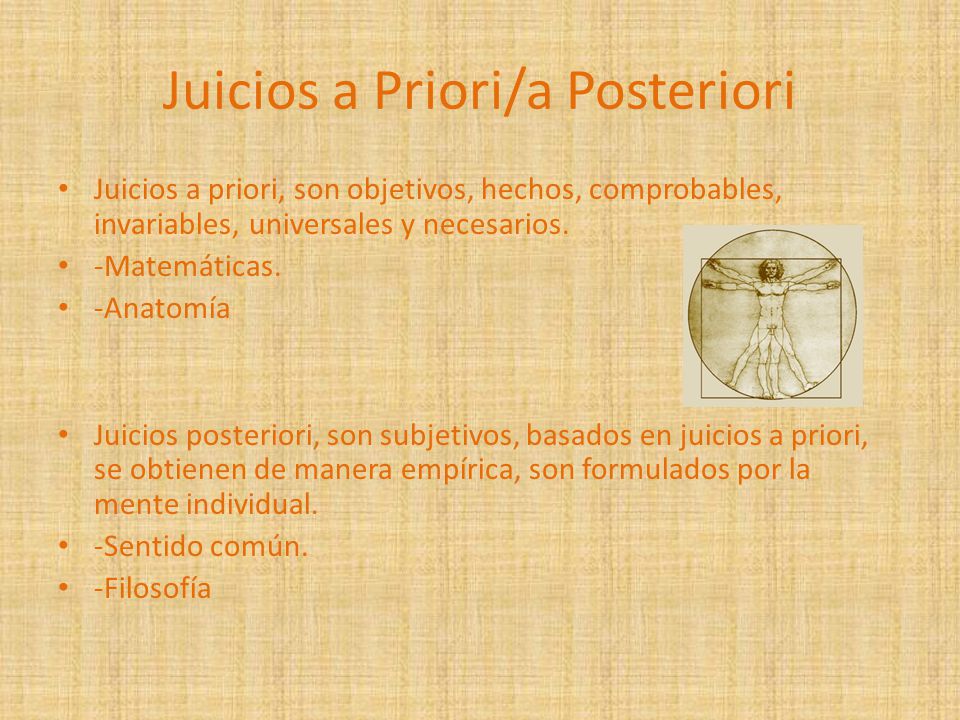 Juicios a Priori/a Posteriori

• Juicios a priori, son objetivos, hechos, comprobables, invariables, universales y necesarios.
• -Matemáticas.
• -Anatomía

• Juicios posteriori, son subjetivos, basados en juicios a priori, se obtienen de manera empírica, son formulados por la mente individual.
• -Sentido común.
• -Filosofía